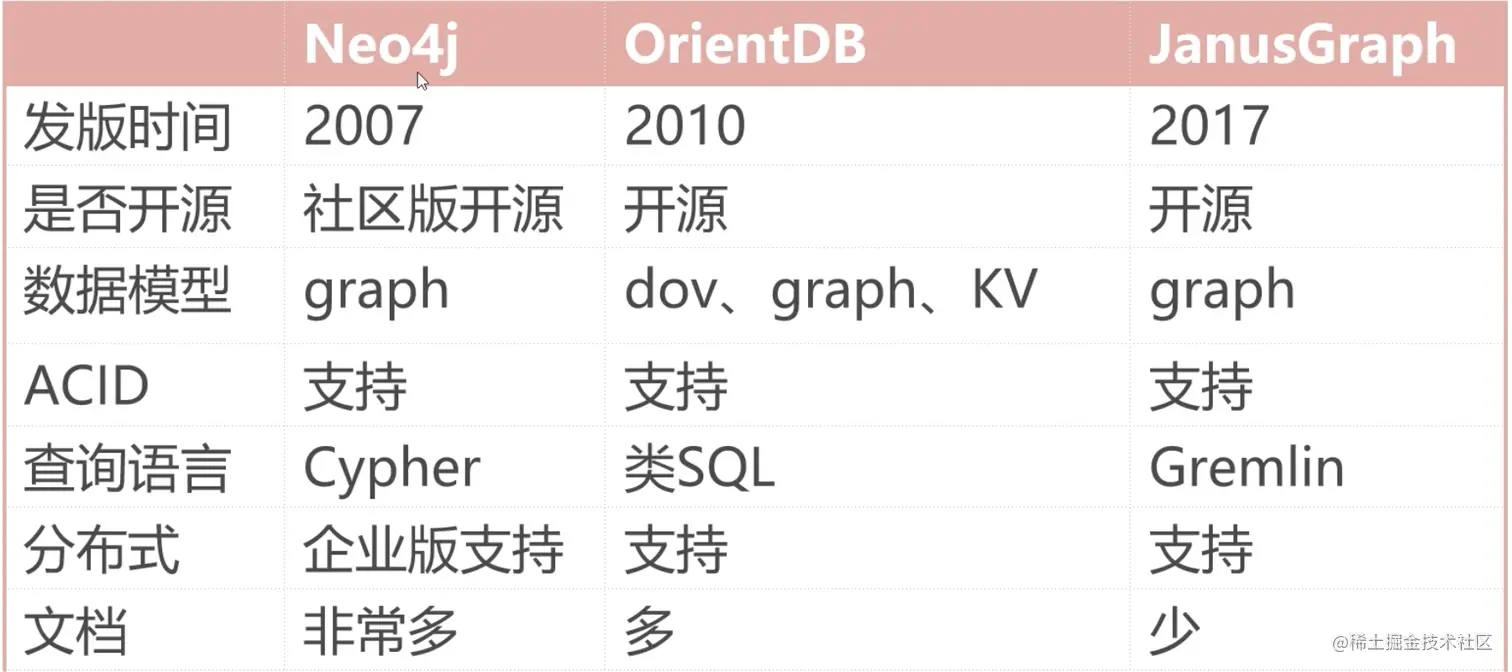 | | Neo4j | OrientDB | JanusGraph |
|---|---|---|---|
| 发版时间 | 2007 | 2010 | 2017 |
| 是否开源 | 社区版开源 | 开源 | 开源 |
| 数据模型 | graph | dov、graph、KV | graph |
| ACID | 支持 | 支持 | 支持 |
| 查询语言 | Cypher | 类SQL | Gremlin |
| 分布式 | 企业版支持 | 支持 | 支持 |
| 文档 | 非常多 | 多 | 少 |

@稀土掘金技术社区